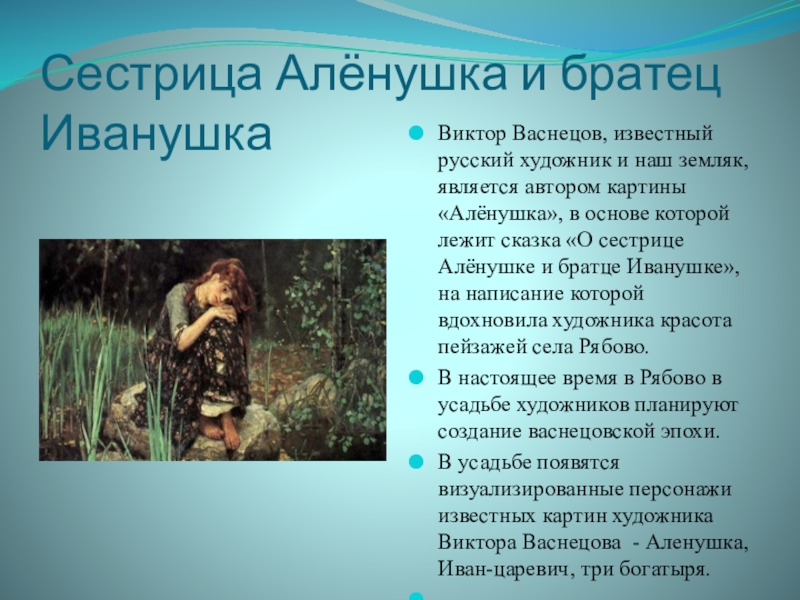 Сестрица Алёнушка и братец Иванушка

Виктор Васнецов, известный русский художник и наш земляк, является автором картины «Алёнушка», в основе которой лежит сказка «О сестрице Алёнушке и братце Иванушке», на написание которой вдохновила художника красота пейзажей села Рябово.

В настоящее время в Рябово в усадьбе художников планируют создание васнецовской эпохи.

В усадьбе появятся визуализированные персонажи известных картин художника Виктора Васнецова - Аленушка, Иван-царевич, три богатыря.